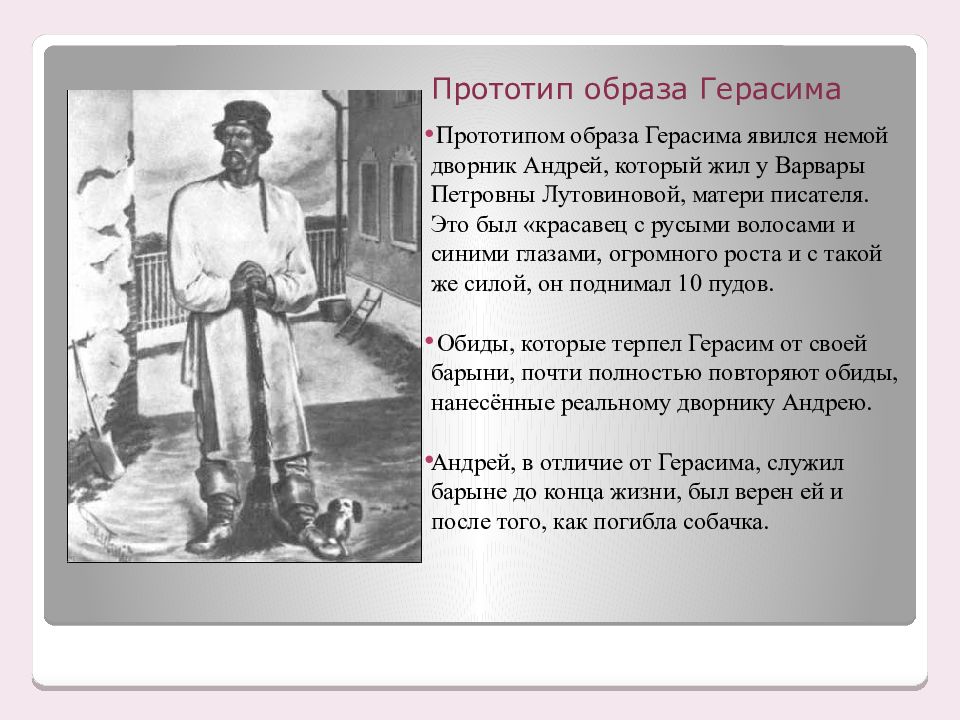 Прототип образа Герасима

•Прототипом образа Герасима явился немой дворник Андрей, который жил у Варвары Петровны Лутовиновой, матери писателя. Это был «красавец с русыми волосами и синими глазами, огромного роста и с такой же силой, он поднимал 10 пудов.

•Обиды, которые терпел Герасим от своей барыни, почти полностью повторяют обиды, нанесённые реальному дворнику Андрею.

•Андрей, в отличие от Герасима, служил барыне до конца жизни, был верен ей и после того, как погибла собачка.